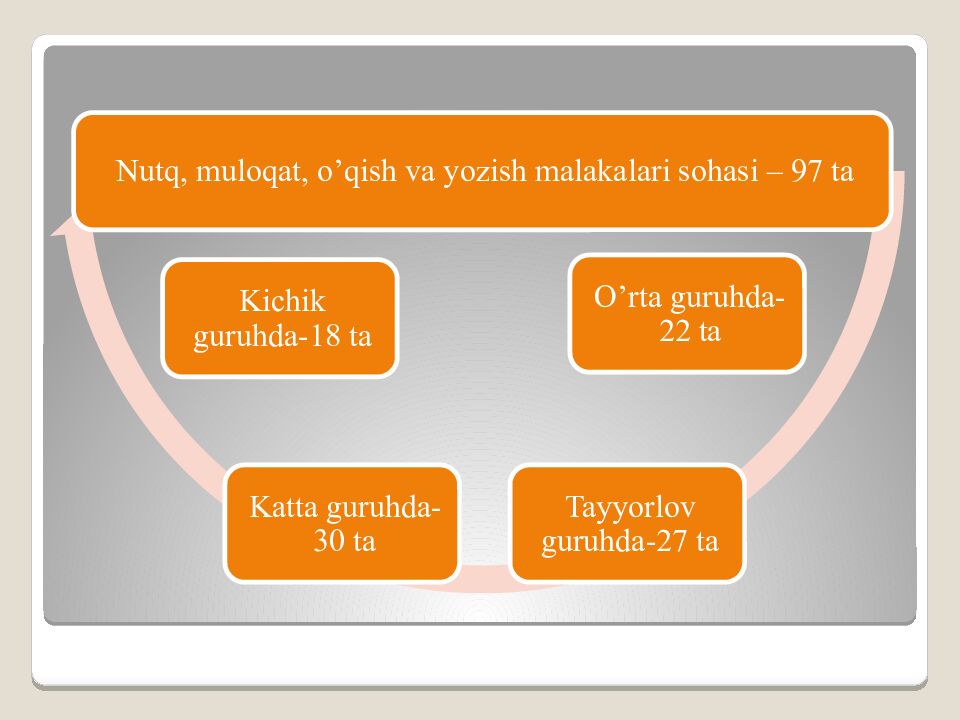 Nutq, muloqat, o’qish va yozish malakalari sohasi – 97 ta

Kichik guruhda-18 ta

O’rta guruhda-22 ta

Katta guruhda-30 ta

Tayyorlov guruhda-27 ta